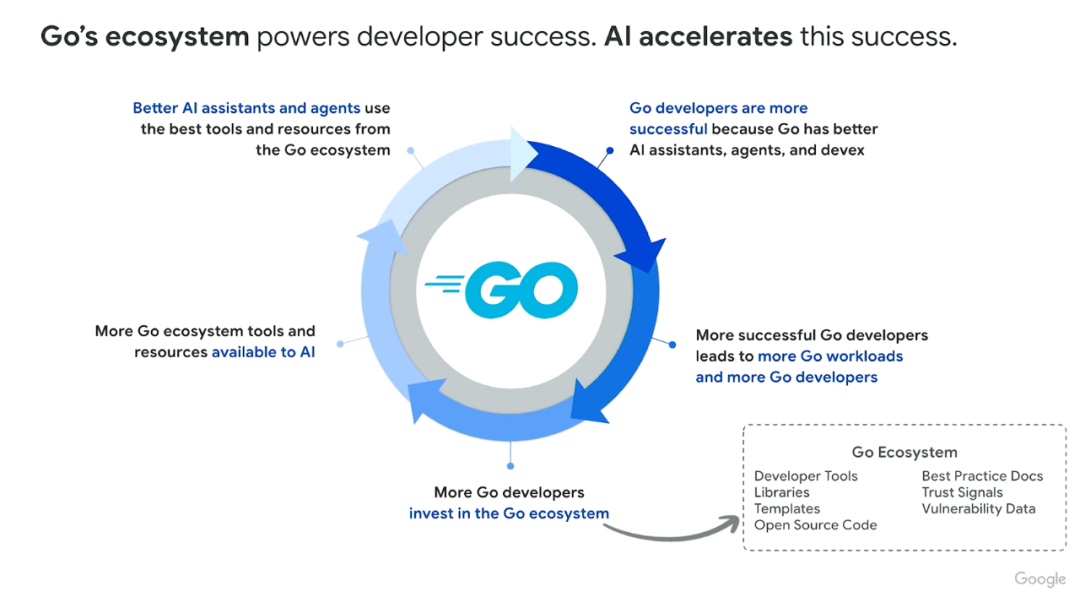 Go's ecosystem powers developer success. AI accelerates this success.

Better AI assistants and agents use the best tools and resources from the Go ecosystem

Go developers are more successful because Go has better AI assistants, agents, and devex

GO

More Go ecosystem tools and resources available to AI

More successful Go developers leads to more Go workloads and more Go developers

More Go developers invest in the Go ecosystem

Go Ecosystem

Developer Tools
Libraries
Templates
Open Source Code

Best Practice Docs
Trust Signals
Vulnerability Data

Google